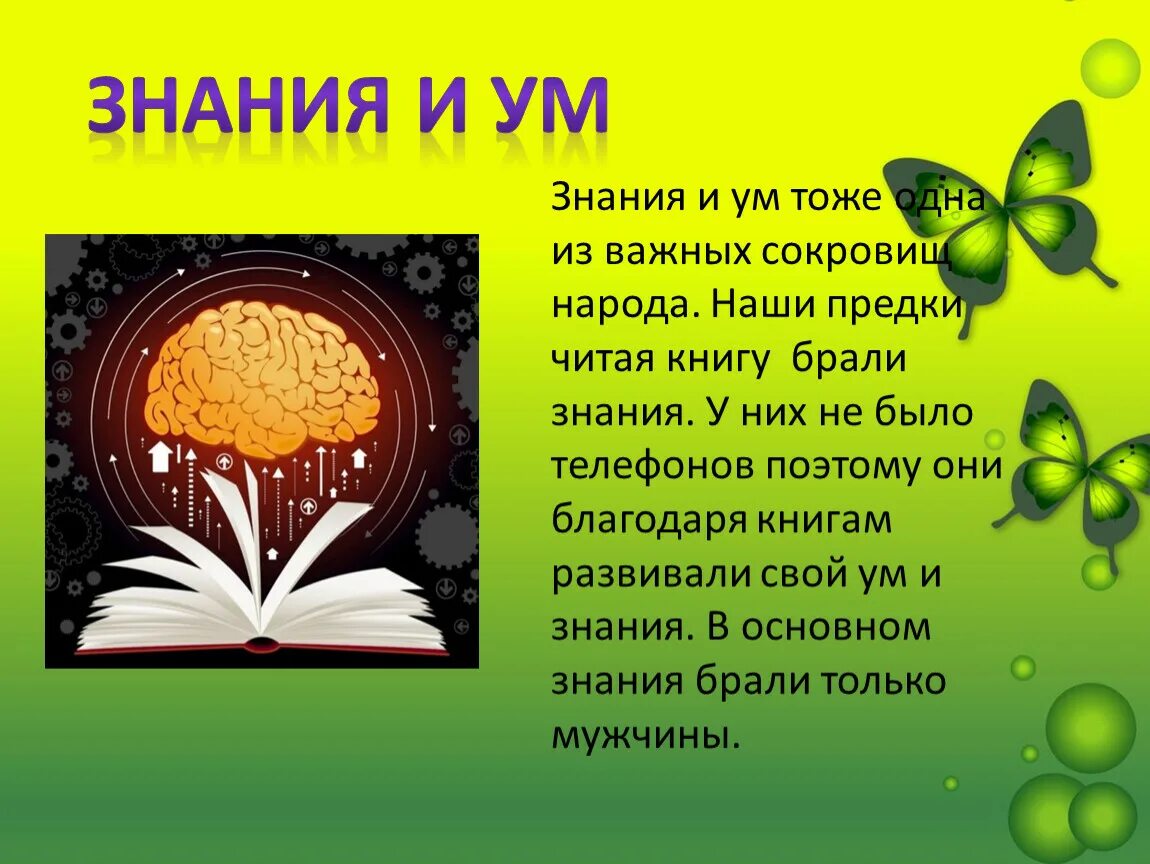 ЗНАНИЯ И УМ

Знания и ум тоже одна из важных сокровищ народа. Наши предки читая книгу брали знания. У них не было телефонов поэтому они благодаря книгам развивали свой ум и знания. В основном знания брали только мужчины.